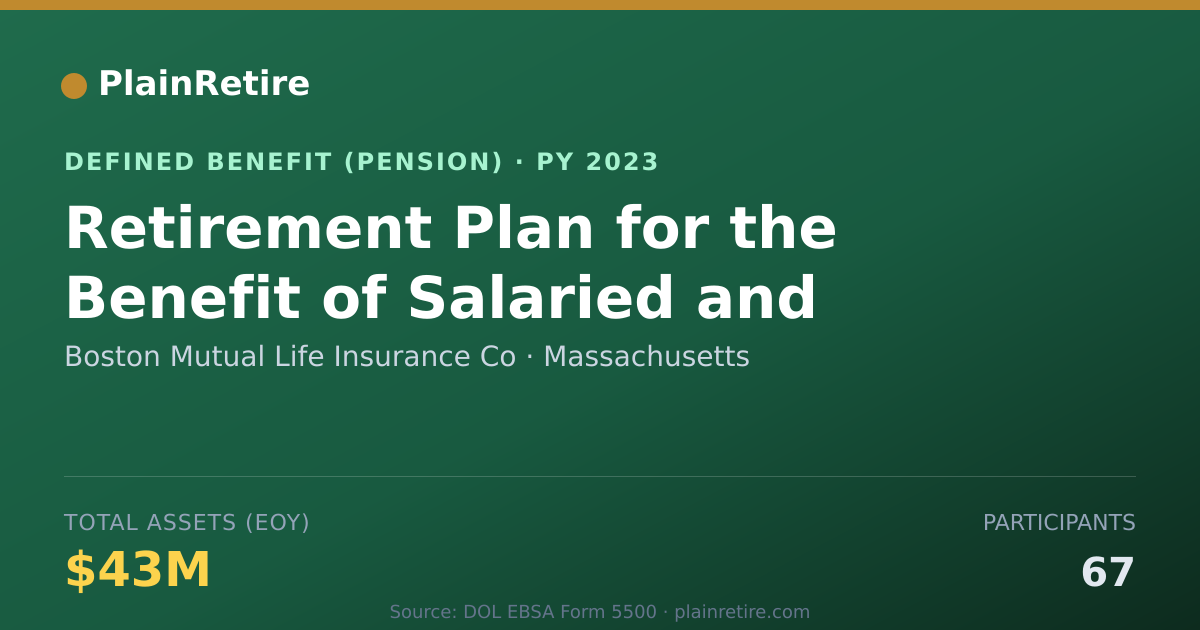 PlainRetire

DEFINED BENEFIT (PENSION) · PY 2023

Retirement Plan for the Benefit of Salaried and

Boston Mutual Life Insurance Co · Massachusetts

TOTAL ASSETS (EOY)

$43M

PARTICIPANTS

67

Source: DOL EBSA Form 5500 · plainretire.com